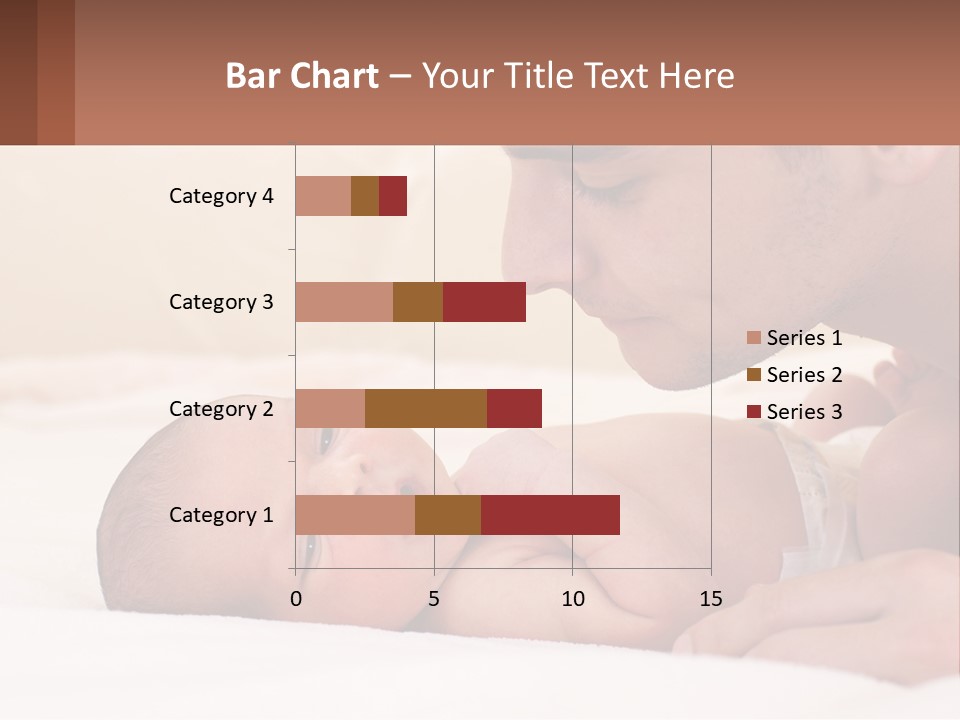 Bar Chart – Your Title Text Here

Category 4
Category 3
Category 2
Category 1

0
5
10
15

Series 1
Series 2
Series 3